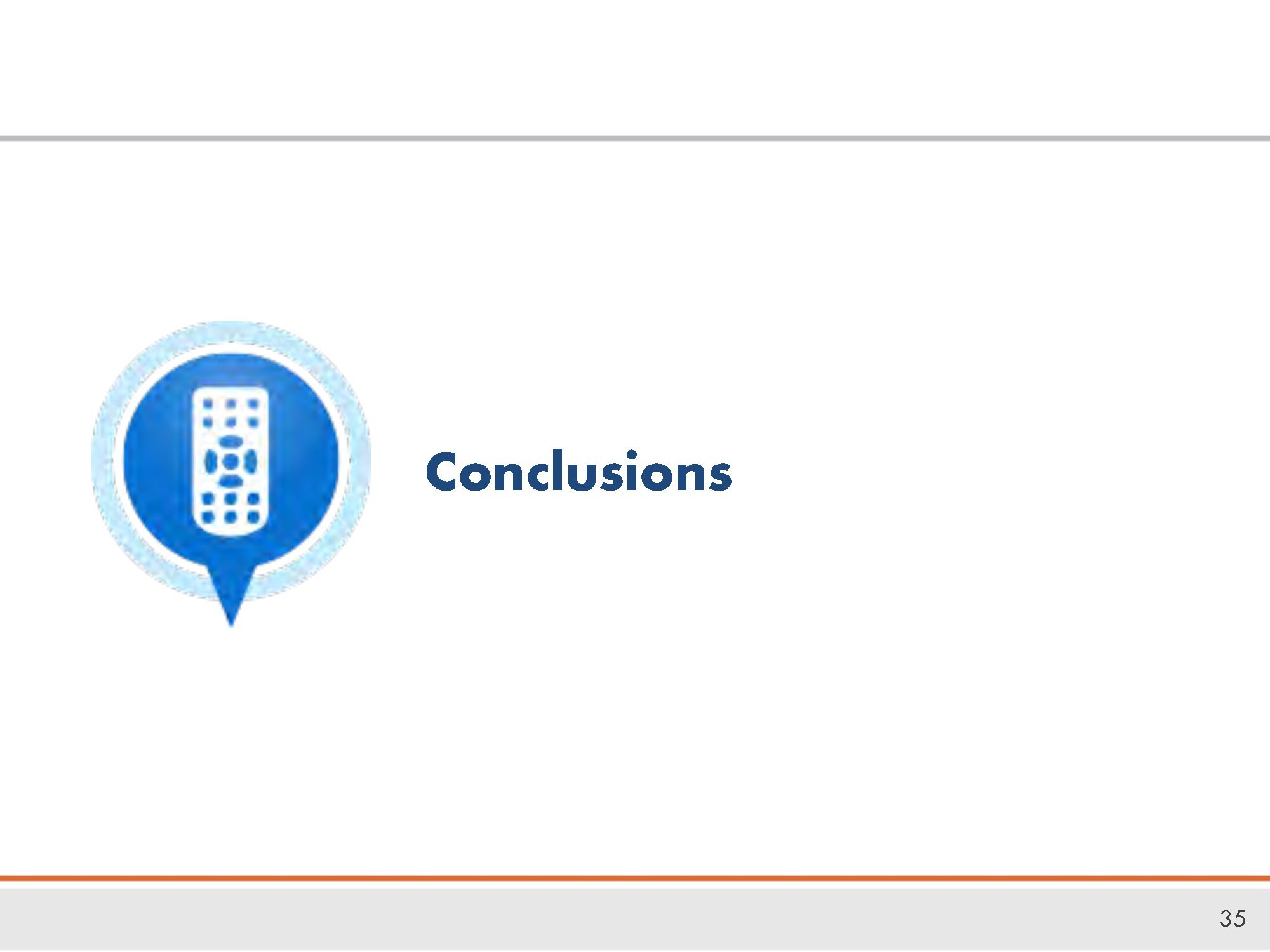 Conclusions

35